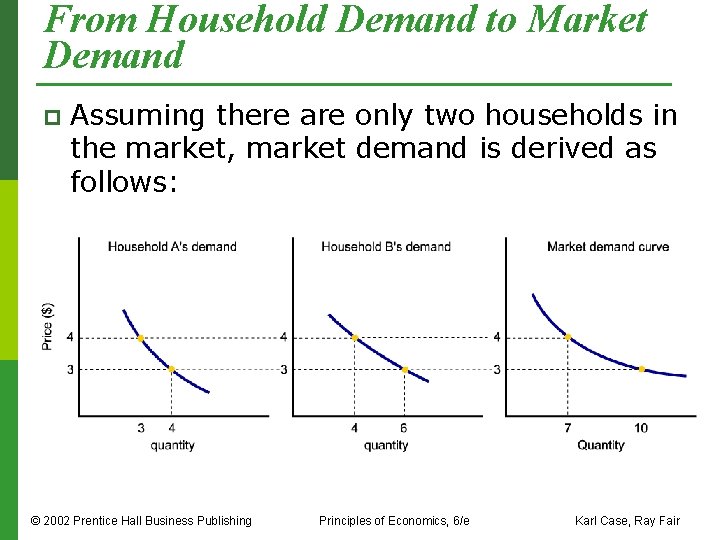 From Household Demand to Market Demand

Assuming there are only two households in the market, market demand is derived as follows:

Household A's demand

Price ($)

4

3

3 4

quantity

Household B's demand

4

3

4 6

quantity

Market demand curve

4

3

7 10

Quantity

© 2002 Prentice Hall Business Publishing

Principles of Economics, 6/e

Karl Case, Ray Fair